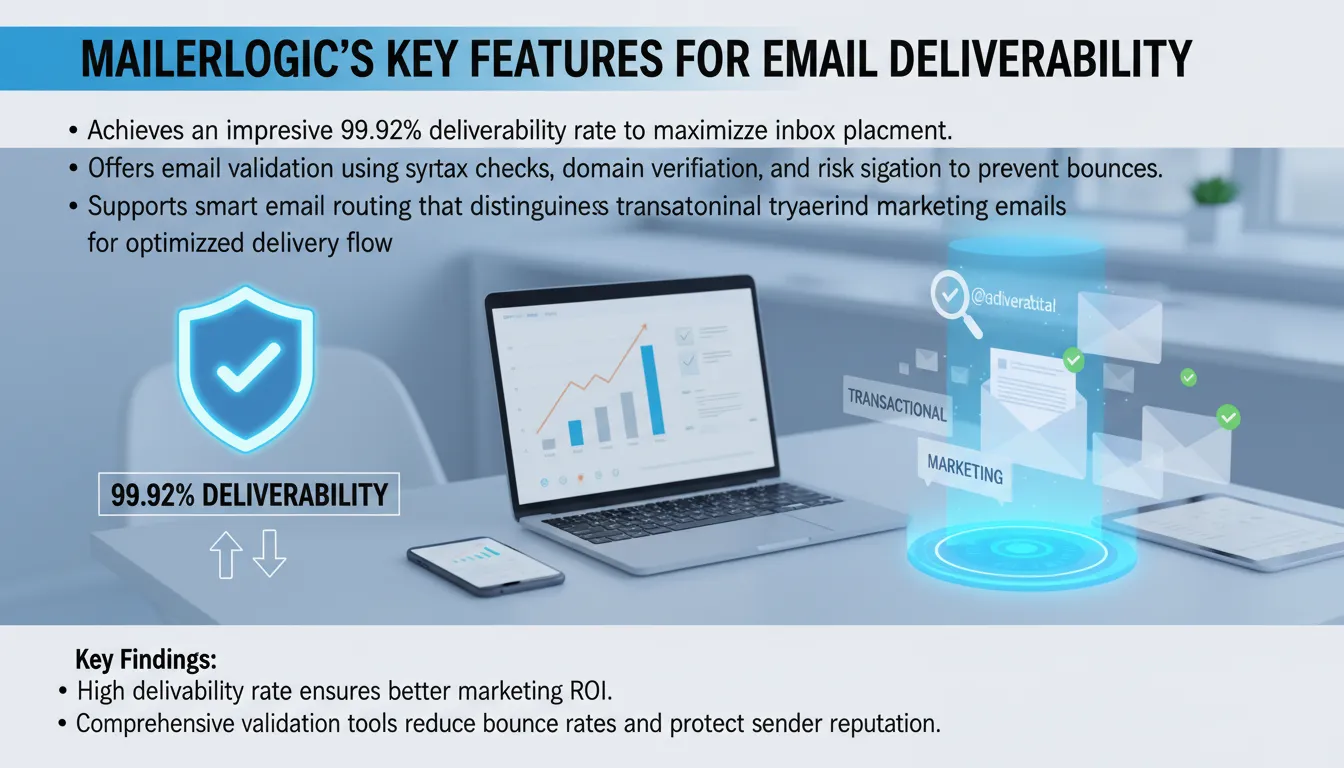 MAILERLOGIC'S KEY FEATURES FOR EMAIL DELIVERABILITY

• Achieves an impresive 99.92% deliverability rate to maximizze inbox placment.
• Offers email validation using syrtax checks, domain verifiation, and risk sigation to prevent bounces.
• Supports smart email routing that distinguiness transatoninal tryaerind marketing emails for optimizzed delivery flow

99.92% DELIVERABILITY

@adiveratital

TRANSACTIONAL

MARKETING

Key Findings:
• High delivability rate ensures better marketing ROI.
• Comprehensive validation tools reduce bounce rates and protect sender reputation.